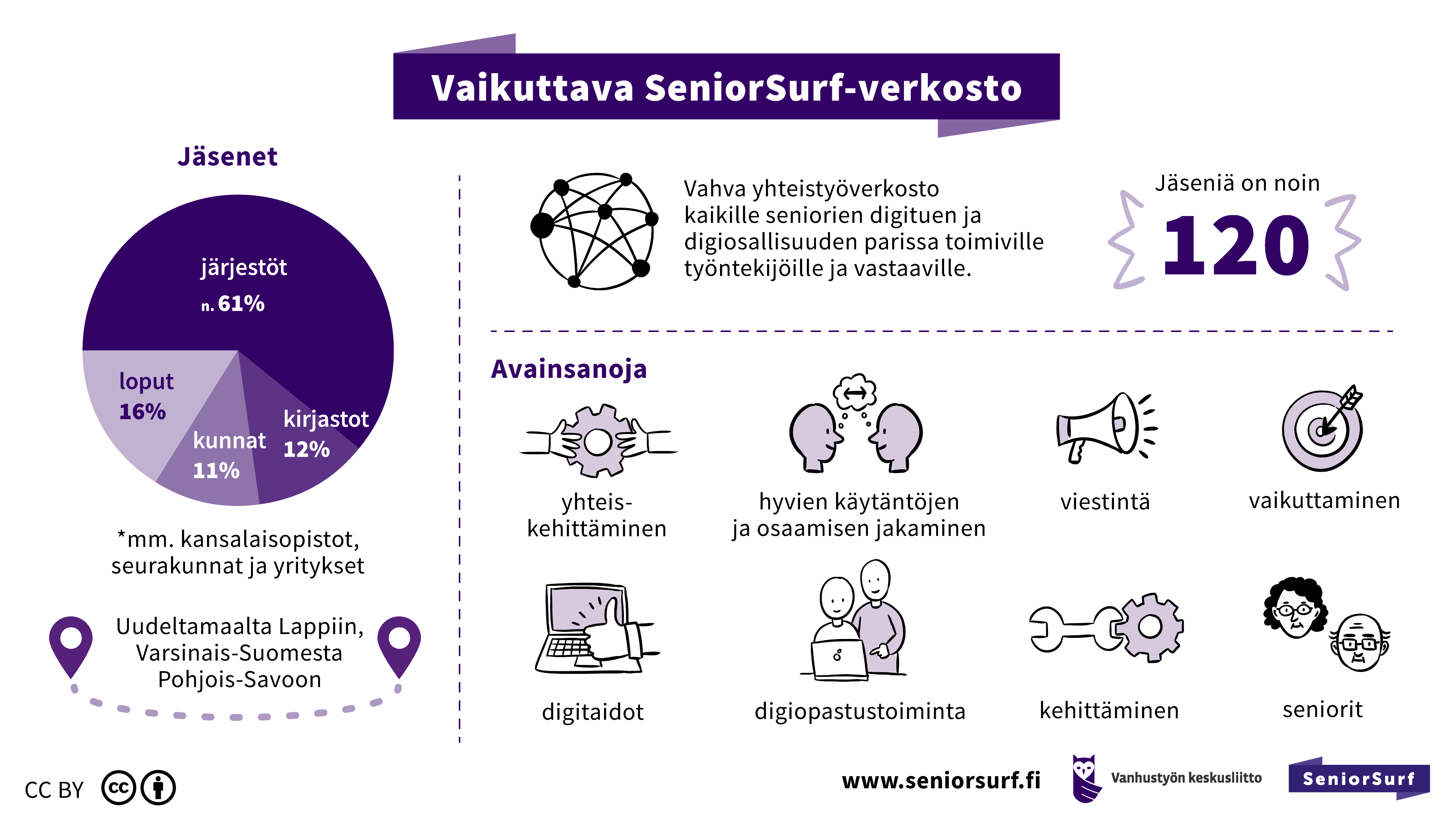 Vaikuttava SeniorSurf-verkosto

Jäsenet

järjestöt
n. 61%

loput
16%

kunnat
11%

kirjastot
12%

*mm. kansalaisopistot, seurakunnat ja yritykset

Uudeltamaalta Lappiin, Varsinais-Suomesta Pohjois-Savoon

Vahva yhteistyöverkosto kaikille seniorien digituen ja digiosallisuuden parissa toimiville työntekijöille ja vastaaville.

Jäseniä on noin
120

Avainsanoja

yhteis-kehittäminen

hyvien käytäntöjen ja osaamisen jakaminen

viestintä

vaikuttaminen

digitaidot

digiopastustoiminta

kehittäminen

seniorit

CC BY

www.seniorsurf.fi

Vanhustyön keskusliitto

SeniorSurf